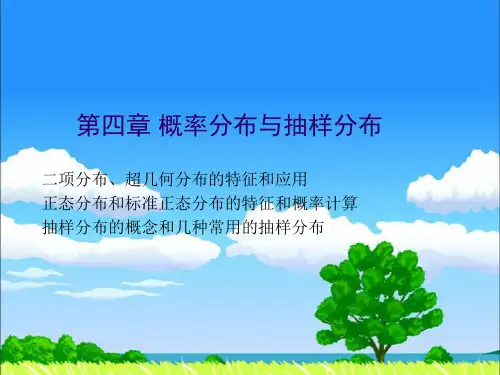 第四章 概率分布与抽样分布

二项分布、超几何分布的特征和应用
正态分布和标准正态分布的特征和概率计算
抽样分布的概念和几种常用的抽样分布